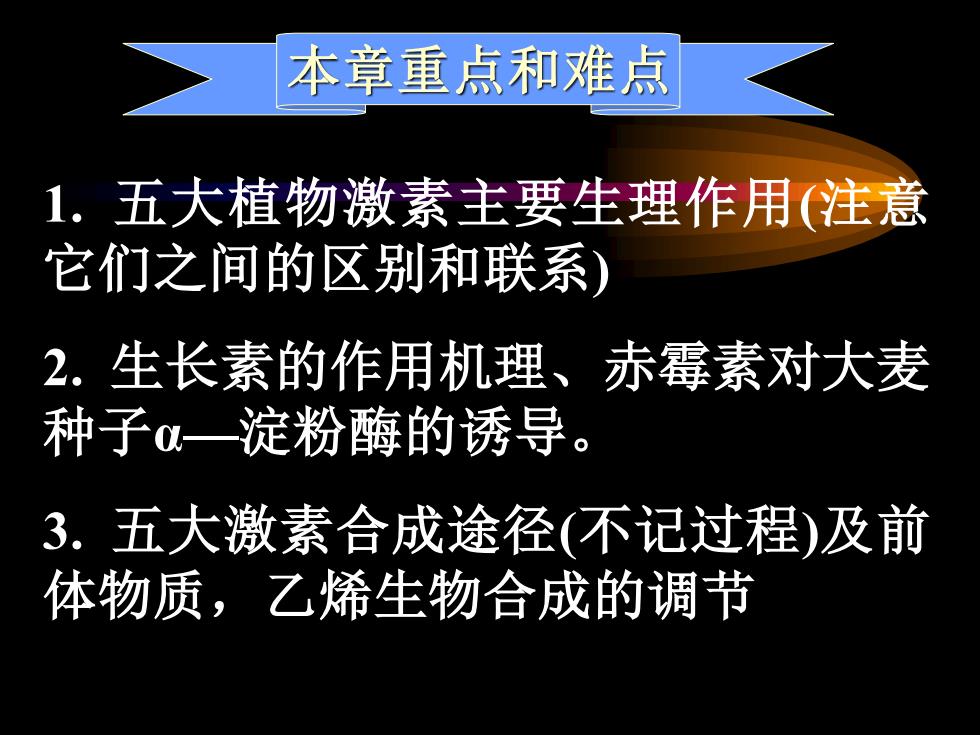 本章重点和难点

1. 五大植物激素主要生理作用(注意它们之间的区别和联系)

2. 生长素的作用机理、赤霉素对大麦种子α—淀粉酶的诱导。

3. 五大激素合成途径(不记过程)及前体物质，乙烯生物合成的调节